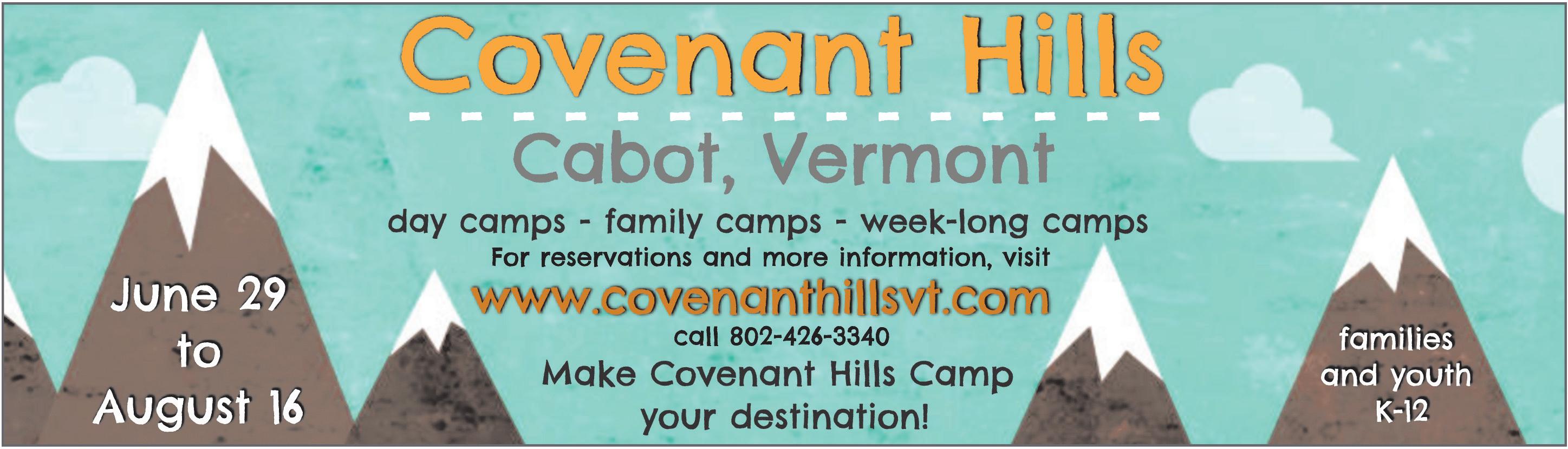 Covenant Hills

Cabot, Vermont

day camps - family camps - week-long camps

For reservations and more information, visit

www.covenanthillsvt.com

call 802-426-3340

Make Covenant Hills Camp your destination!

June 29 to August 16

families and youth K-12